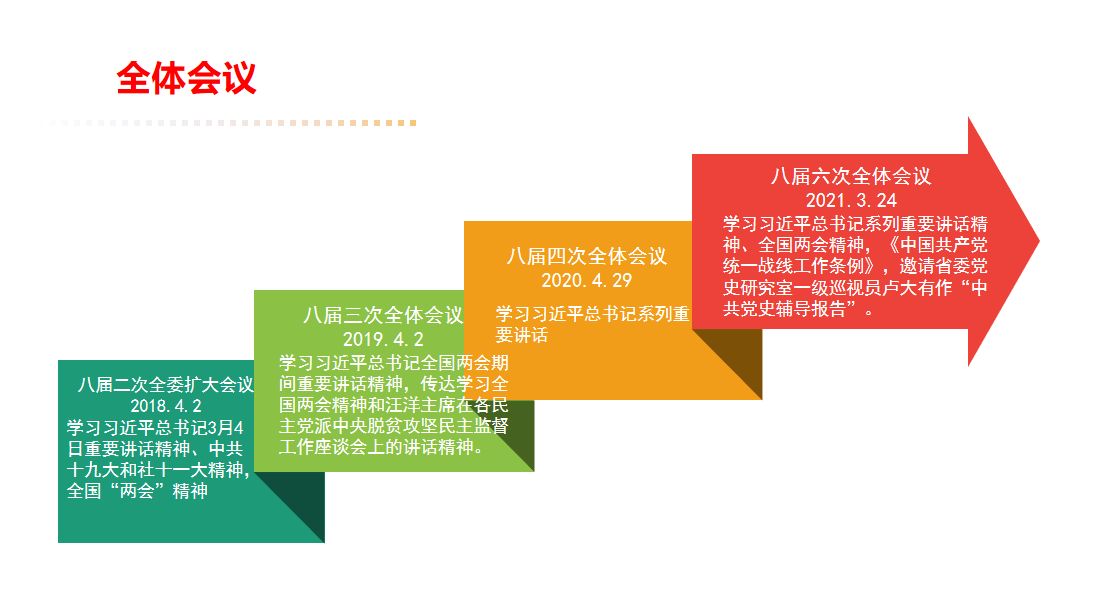 全体会议

八届二次全委扩大会议
2018.4.2
学习习近平总书记3月4日重要讲话精神、中共十九大和社十一大精神，全国“两会”精神

八届三次全体会议
2019.4.2
学习习近平总书记全国两会期间重要讲话精神，传达学习全国两会精神和汪洋主席在各民主党派中央脱贫攻坚民主监督工作座谈会上的讲话精神。

八届四次全体会议
2020.4.29
学习习近平总书记系列重要讲话

八届六次全体会议
2021.3.24
学习习近平总书记系列重要讲话精神、全国两会精神，《中国共产党统一战线工作条例》，邀请省委党史研究室一级巡视员卢大有作“中共党史辅导报告”。